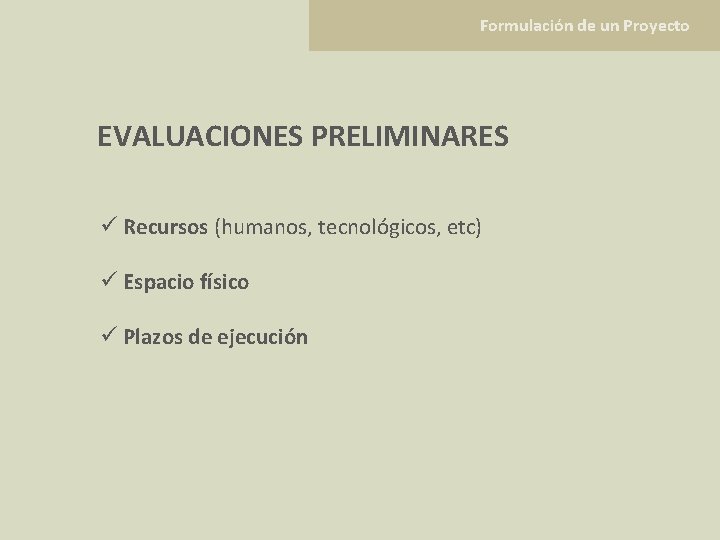 Formulación de un Proyecto

EVALUACIONES PRELIMINARES

✓ Recursos (humanos, tecnológicos, etc)

✓ Espacio físico

✓ Plazos de ejecución